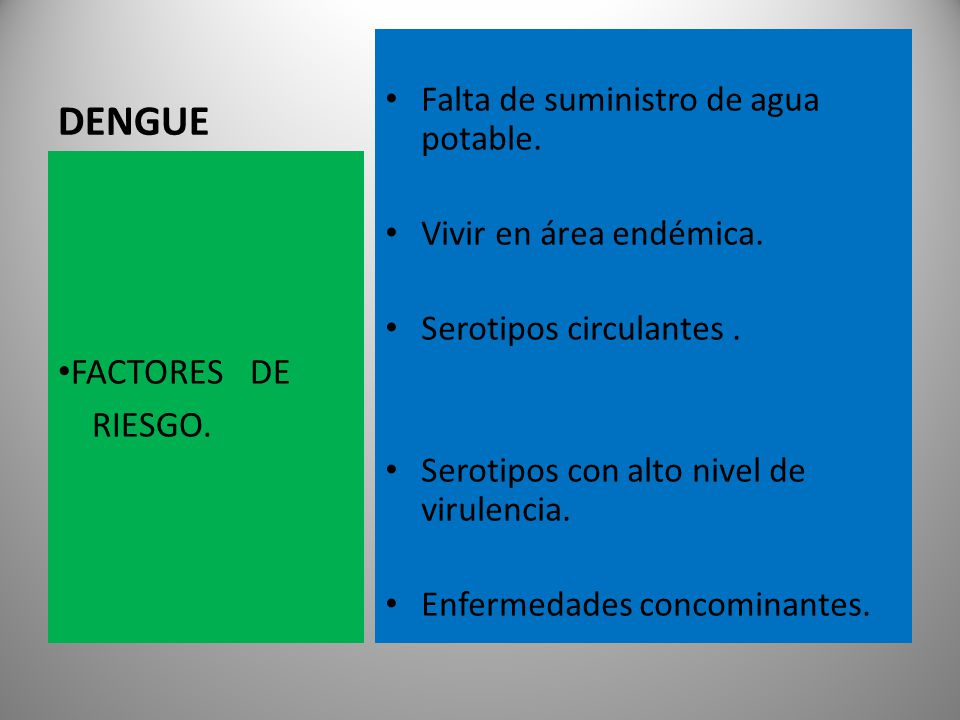 DENGUE

•FACTORES DE RIESGO.

• Falta de suministro de agua potable.

• Vivir en área endémica.

• Serotipos circulantes .

• Serotipos con alto nivel de virulencia.

• Enfermedades concominantes.